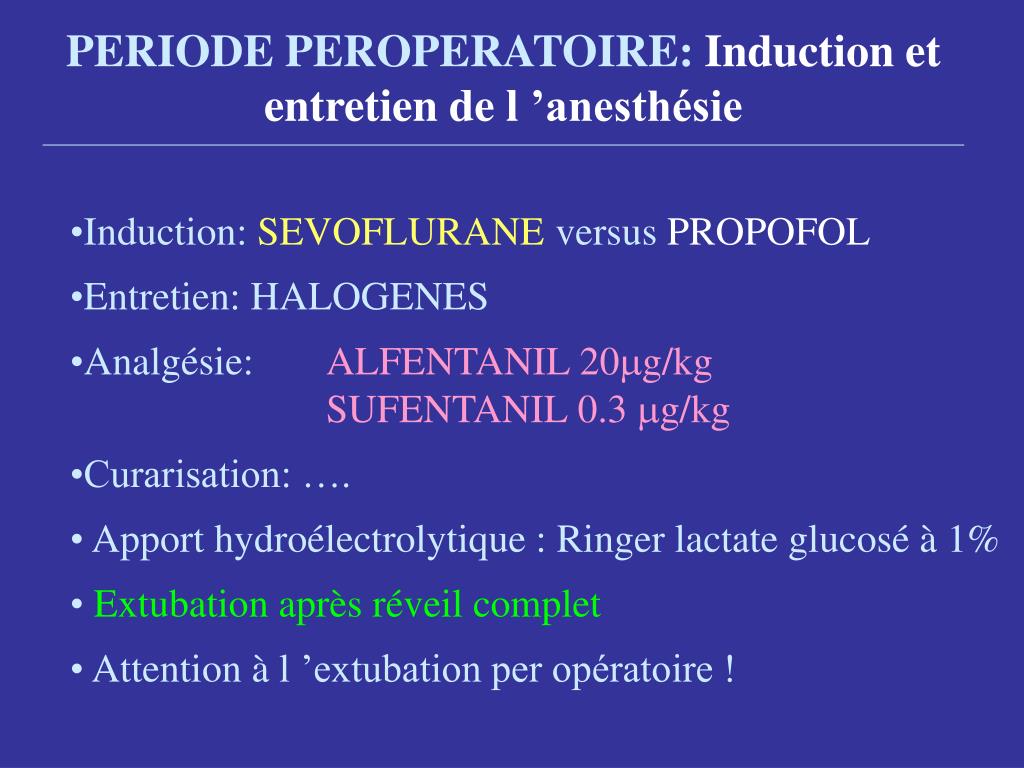 PERIODE PEROPERATOIRE: Induction et entretien de l ’anesthésie

•Induction: SEVOFLURANE versus PROPOFOL

•Entretien: HALOGENES

•Analgésie: ALFENTANIL 20µg/kg
SUFENTANIL 0.3 µg/kg

•Curarisation: ….

• Apport hydroélectrolytique : Ringer lactate glucosé à 1%

• Extubation après réveil complet

• Attention à l ’extubation per opératoire !